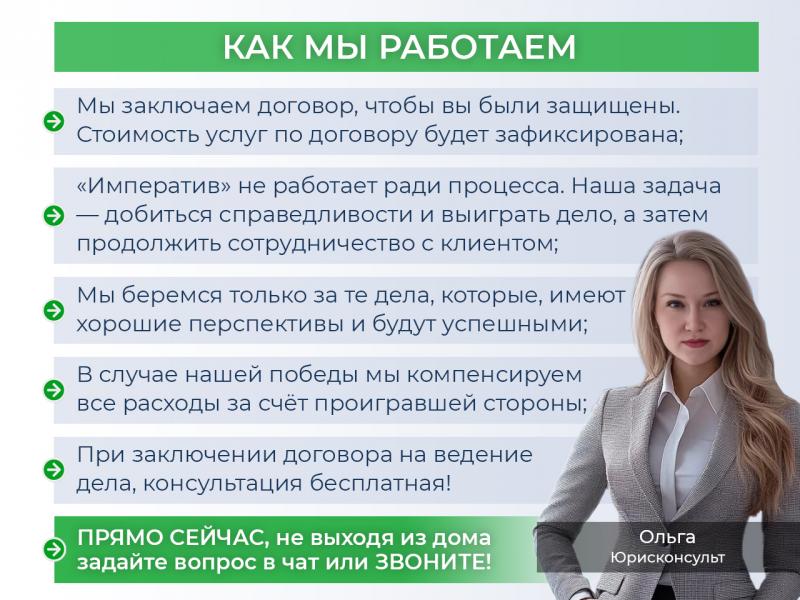 КАК МЫ РАБОТАЕМ

Мы заключаем договор, чтобы вы были защищены. Стоимость услуг по договору будет зафиксирована;

«Императив» не работает ради процесса. Наша задача — добиться справедливости и выиграть дело, а затем продолжить сотрудничество с клиентом;

Мы беремся только за те дела, которые, имеют хорошие перспективы и будут успешными;

В случае нашей победы мы компенсируем все расходы за счёт проигравшей стороны;

При заключении договора на ведение дела, консультация бесплатная!

ПРЯМО СЕЙЧАС, не выходя из дома задайте вопрос в чат или ЗВОНИТЕ!

Ольга
Юрисконсульт